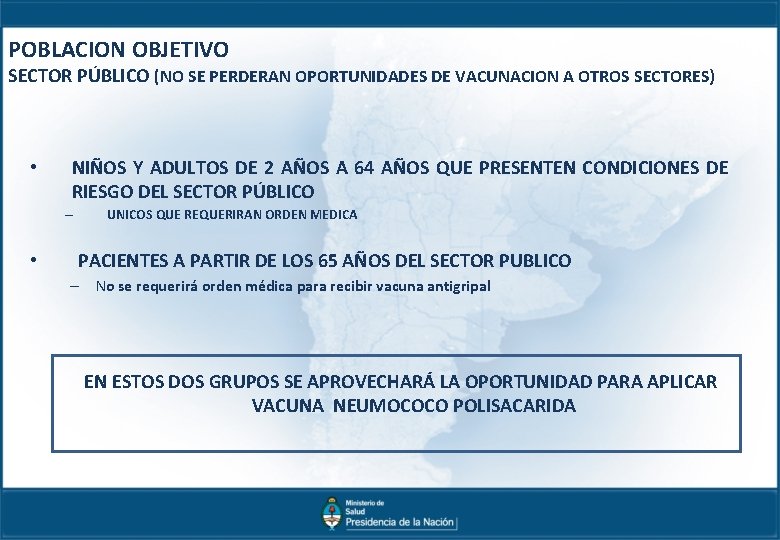 POBLACION OBJETIVO
SECTOR PÚBLICO (NO SE PERDERAN OPORTUNIDADES DE VACUNACION A OTROS SECTORES)

• NIÑOS Y ADULTOS DE 2 AÑOS A 64 AÑOS QUE PRESENTEN CONDICIONES DE RIESGO DEL SECTOR PÚBLICO
– UNICOS QUE REQUERIRAN ORDEN MEDICA

• PACIENTES A PARTIR DE LOS 65 AÑOS DEL SECTOR PUBLICO
– No se requerirá orden médica para recibir vacuna antigripal

EN ESTOS DOS GRUPOS SE APROVECHARÁ LA OPORTUNIDAD PARA APLICAR VACUNA NEUMOCOCO POLISACARIDA

Ministerio de Salud
Presidencia de la Nación